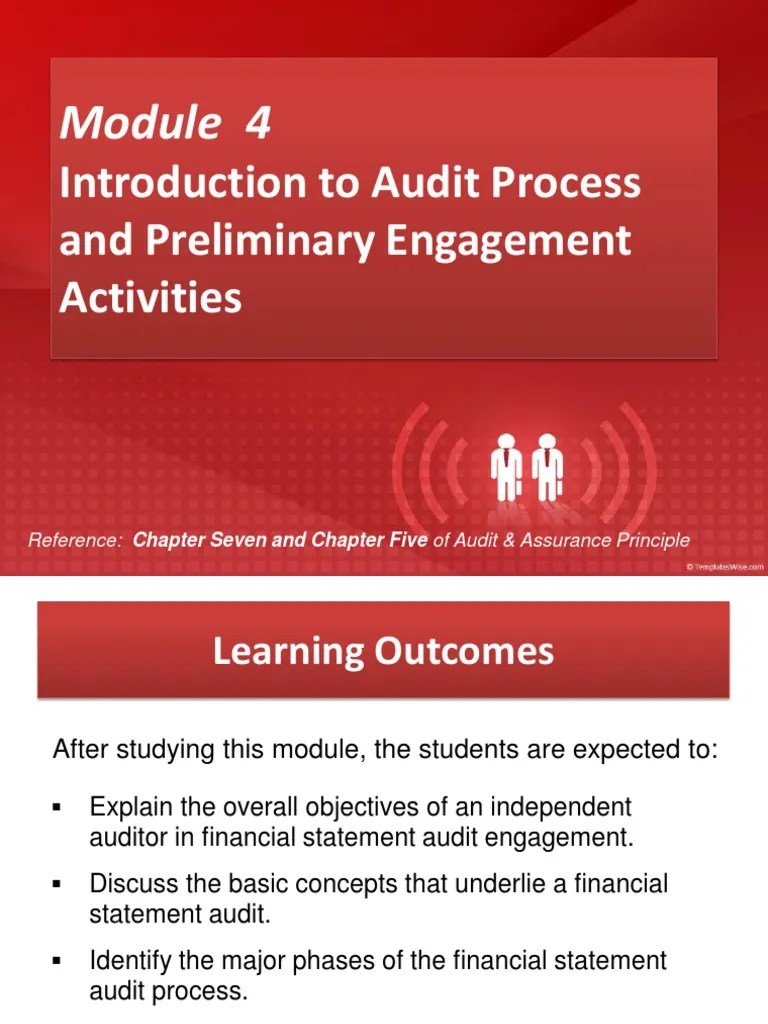 Module 4
Introduction to Audit Process and Preliminary Engagement Activities

Reference: Chapter Seven and Chapter Five of Audit & Assurance Principle

© TemplatesWise.com

Learning Outcomes

After studying this module, the students are expected to:

▪ Explain the overall objectives of an independent auditor in financial statement audit engagement.

▪ Discuss the basic concepts that underlie a financial statement audit.

▪ Identify the major phases of the financial statement audit process.